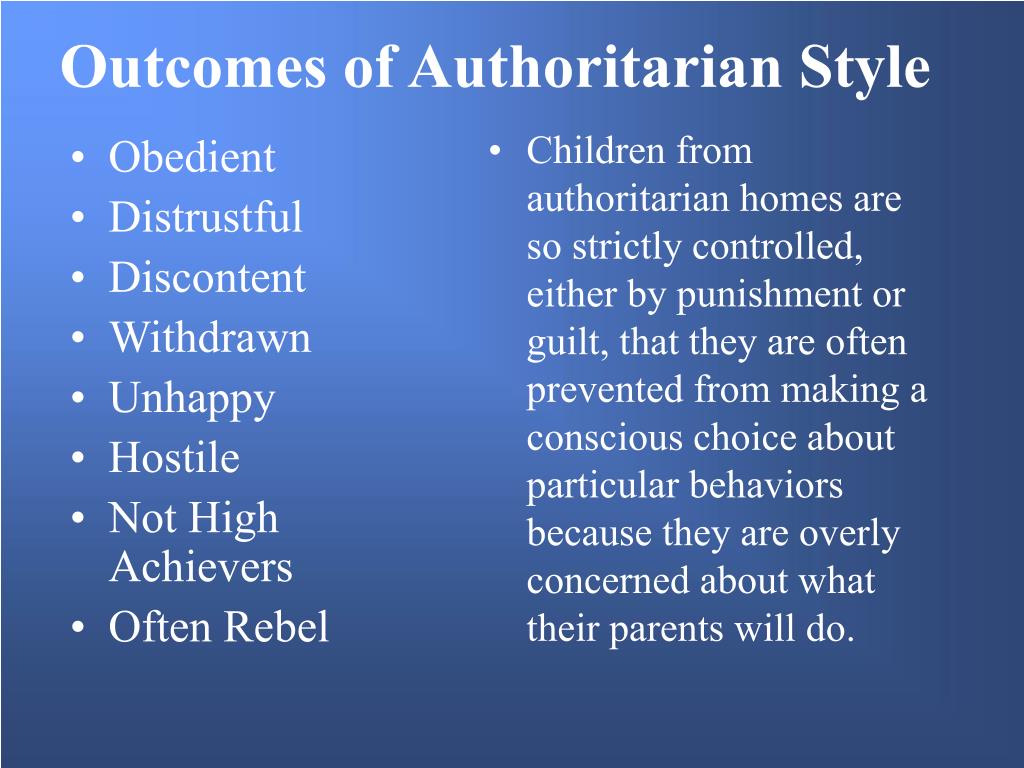 Outcomes of Authoritarian Style

• Obedient
• Distrustful
• Discontent
• Withdrawn
• Unhappy
• Hostile
• Not High Achievers
• Often Rebel

• Children from authoritarian homes are so strictly controlled, either by punishment or guilt, that they are often prevented from making a conscious choice about particular behaviors because they are overly concerned about what their parents will do.